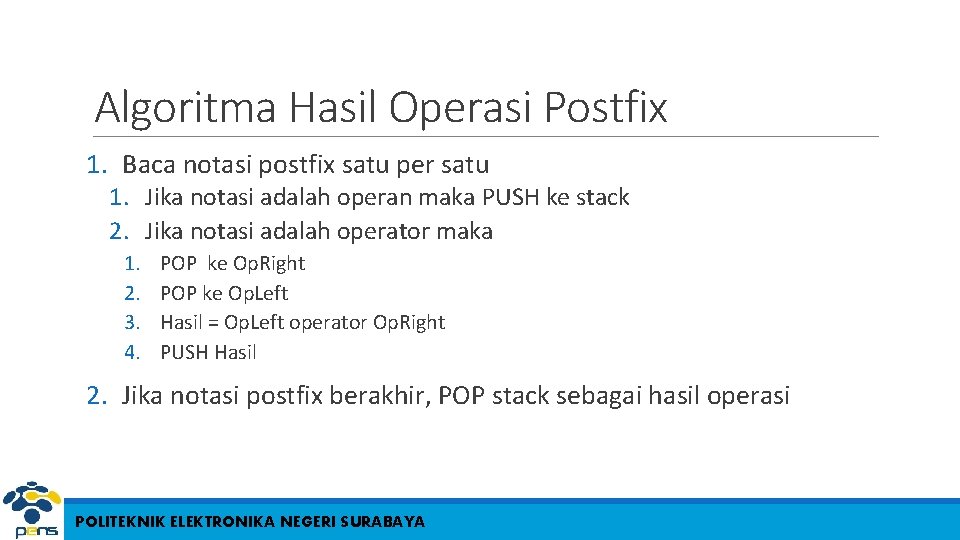 Algoritma Hasil Operasi Postfix

1. Baca notasi postfix satu per satu
1. Jika notasi adalah operan maka PUSH ke stack
2. Jika notasi adalah operator maka
1. POP ke Op.Right
2. POP ke Op.Left
3. Hasil = Op.Left operator Op.Right
4. PUSH Hasil

2. Jika notasi postfix berakhir, POP stack sebagai hasil operasi

pens

POLITEKNIK ELEKTRONIKA NEGERI SURABAYA